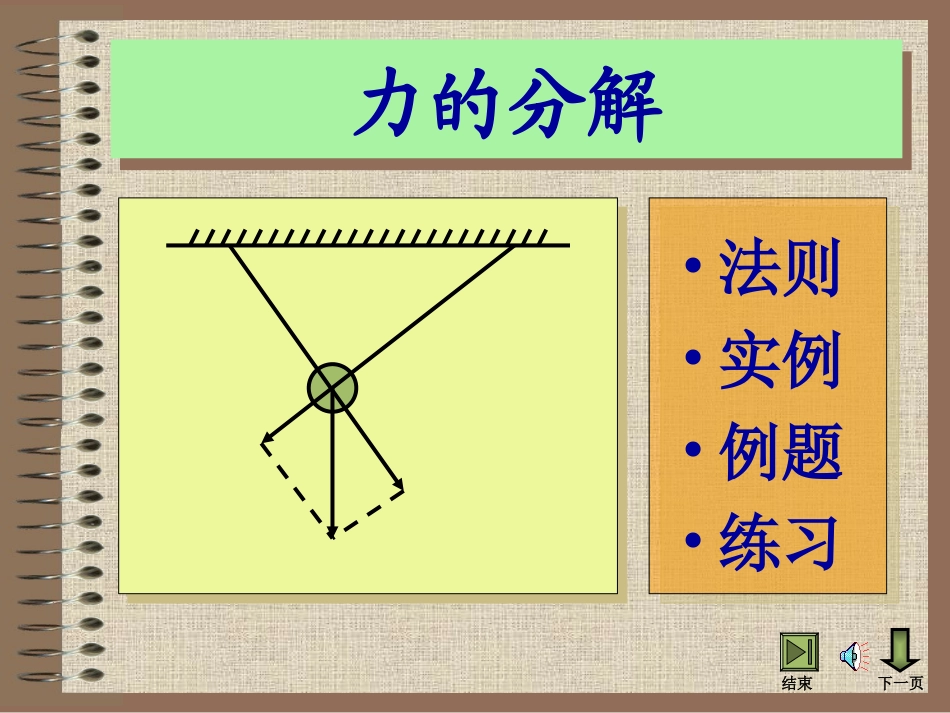 力的分解

• 法则
• 实例
• 例题
• 练习

结束

下一页